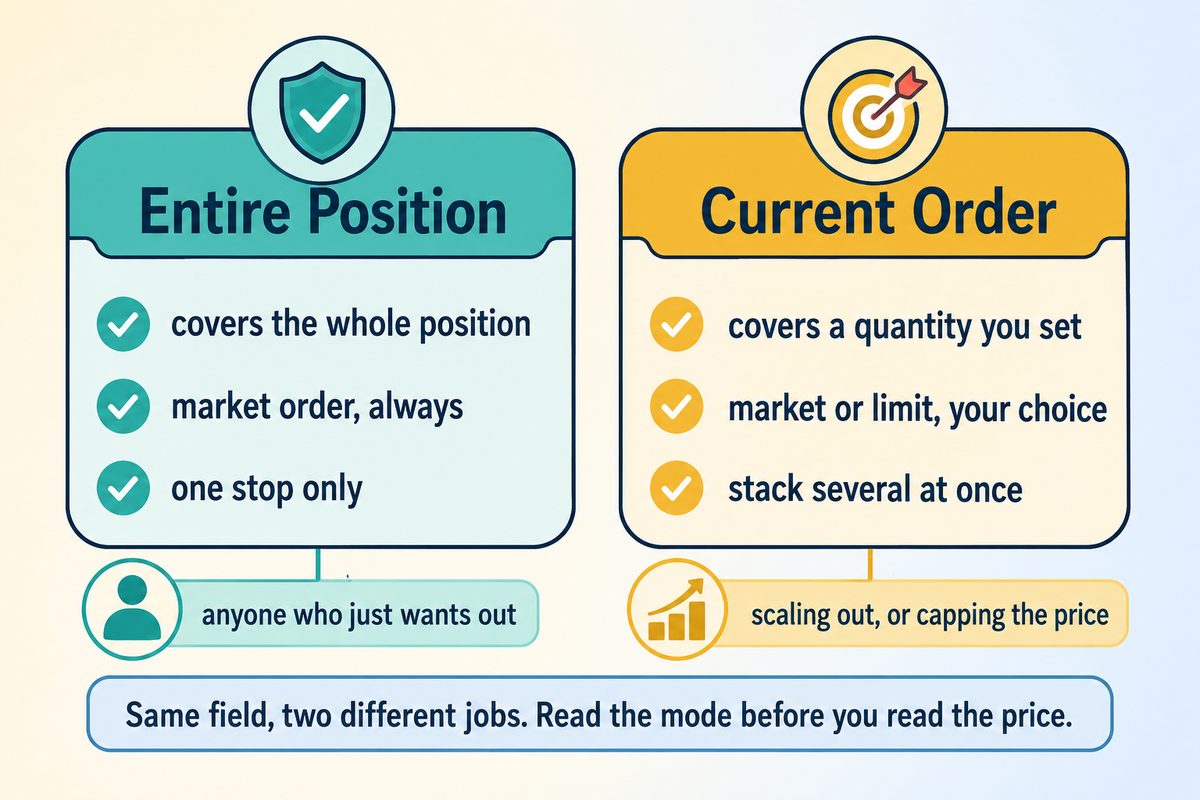 Entire Position

covers the whole position

market order, always

one stop only

anyone who just wants out

Current Order

covers a quantity you set

market or limit, your choice

stack several at once

scaling out, or capping the price

Same field, two different jobs. Read the mode before you read the price.